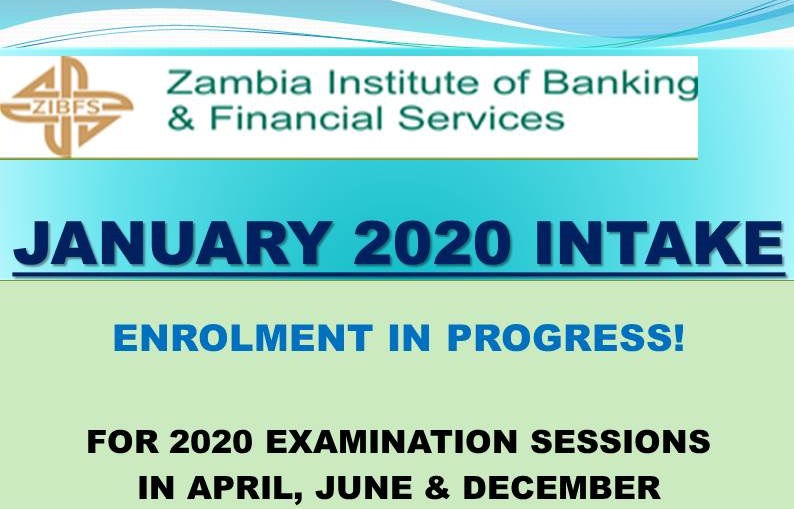 ZIBFS

Zambia Institute of Banking & Financial Services

JANUARY 2020 INTAKE

ENROLMENT IN PROGRESS!

FOR 2020 EXAMINATION SESSIONS IN APRIL, JUNE & DECEMBER